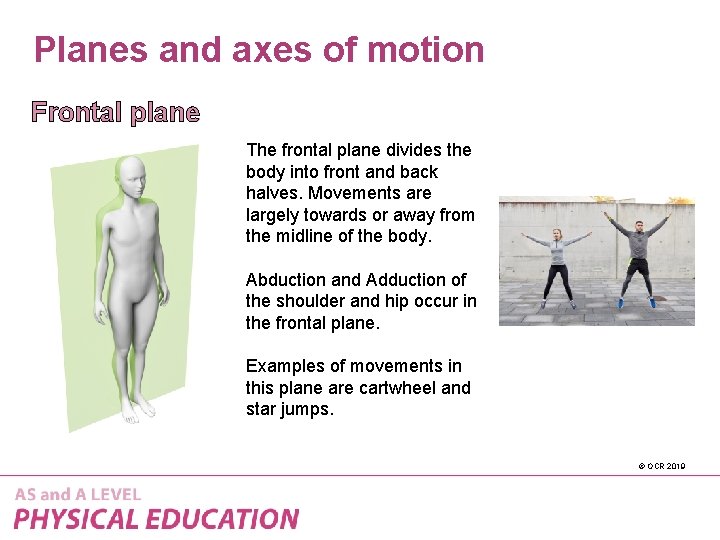 Planes and axes of motion

Frontal plane

The frontal plane divides the body into front and back halves. Movements are largely towards or away from the midline of the body.

Abduction and Adduction of the shoulder and hip occur in the frontal plane.

Examples of movements in this plane are cartwheel and star jumps.

© OCR 2019

AS and A LEVEL
PHYSICAL EDUCATION